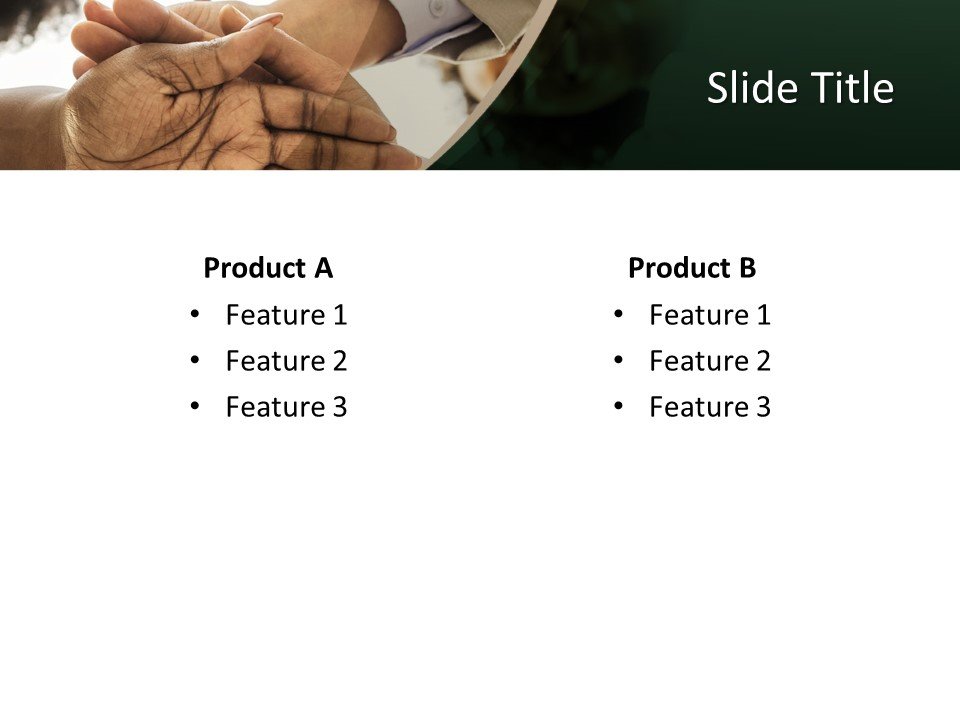 Slide Title

Product A
• Feature 1
• Feature 2
• Feature 3

Product B
• Feature 1
• Feature 2
• Feature 3